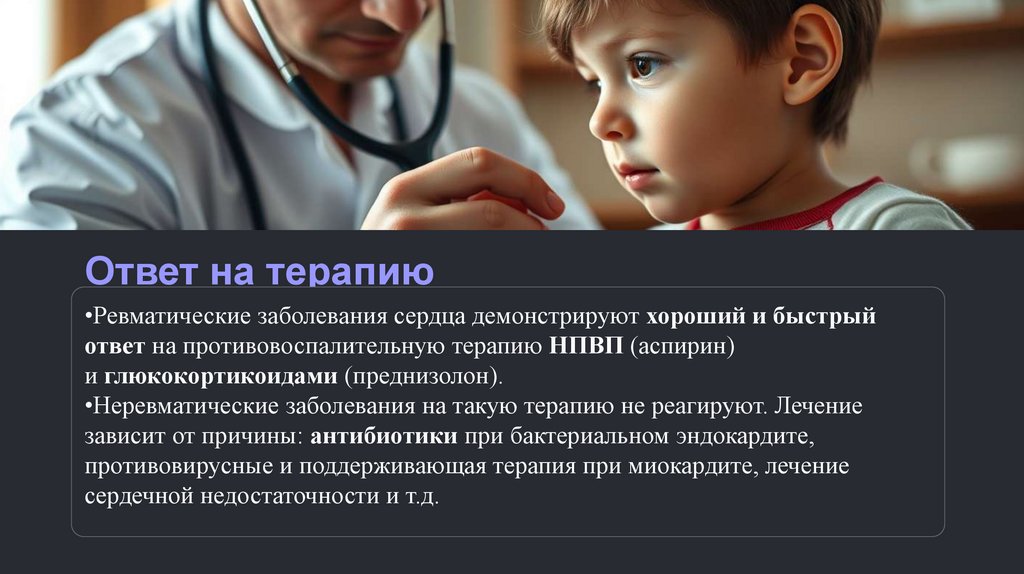 Ответ на терапию

•Ревматические заболевания сердца демонстрируют хороший и быстрый ответ на противовоспалительную терапию НПВП (аспирин) и глюкокортикоидами (преднизолон).
•Неревматические заболевания на такую терапию не реагируют. Лечение зависит от причины: антибиотики при бактериальном эндокардите, противовирусные и поддерживающая терапия при миокардите, лечение сердечной недостаточности и т.д.